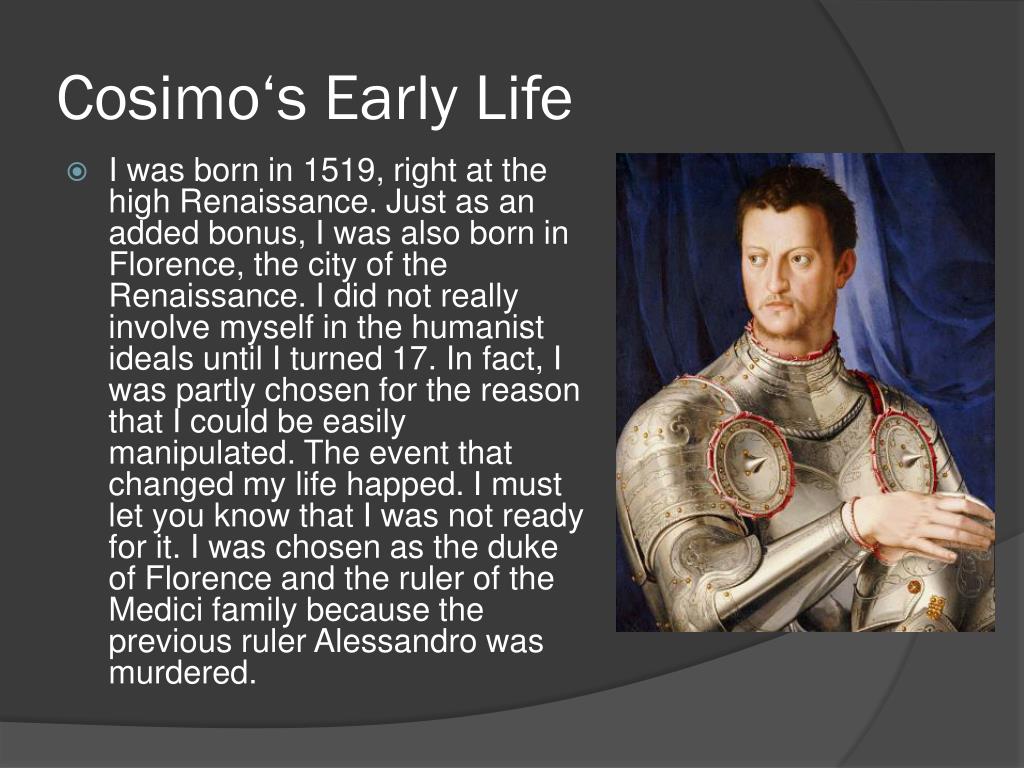 Cosimo‘s Early Life

I was born in 1519, right at the high Renaissance. Just as an added bonus, I was also born in Florence, the city of the Renaissance. I did not really involve myself in the humanist ideals until I turned 17. In fact, I was partly chosen for the reason that I could be easily manipulated. The event that changed my life happed. I must let you know that I was not ready for it. I was chosen as the duke of Florence and the ruler of the Medici family because the previous ruler Alessandro was murdered.